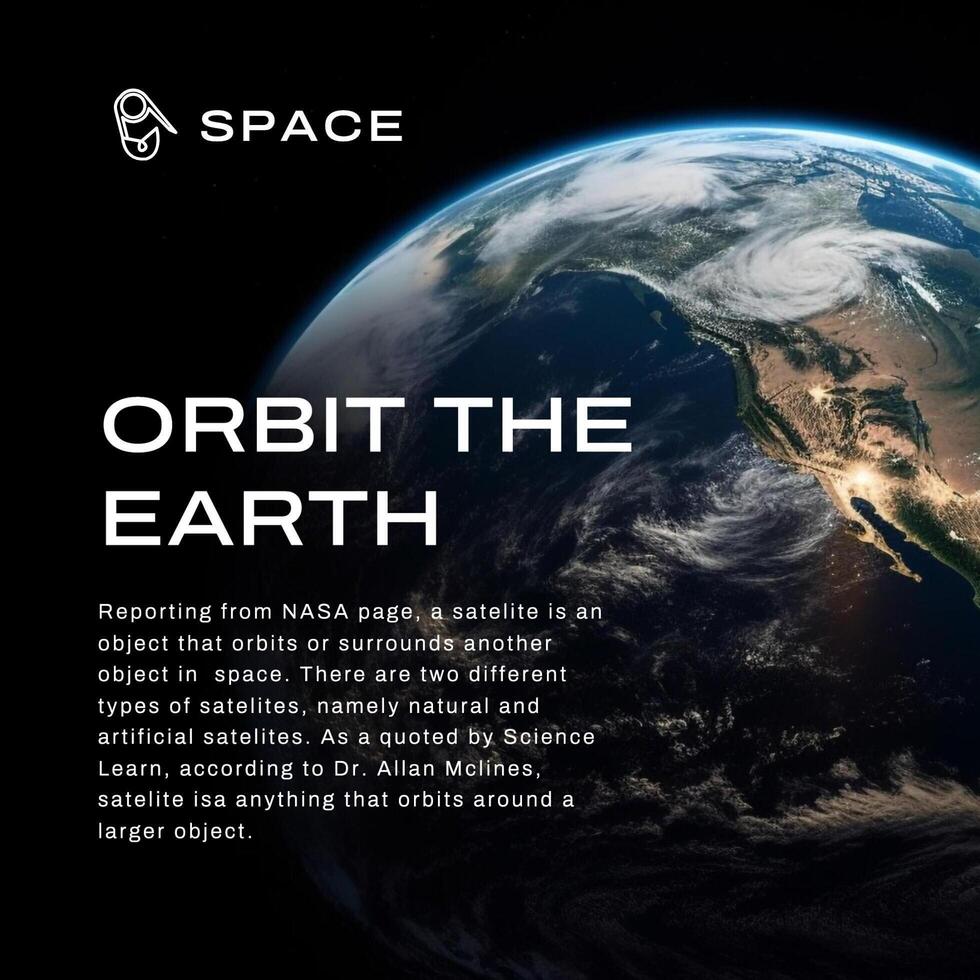 SPACE

ORBIT THE EARTH

Reporting from NASA page, a satelite is an object that orbits or surrounds another object in space. There are two different types of satelites, namely natural and artificial satelites. As a quoted by Science Learn, according to Dr. Allan Mclines, satelite isa anything that orbits around a larger object.